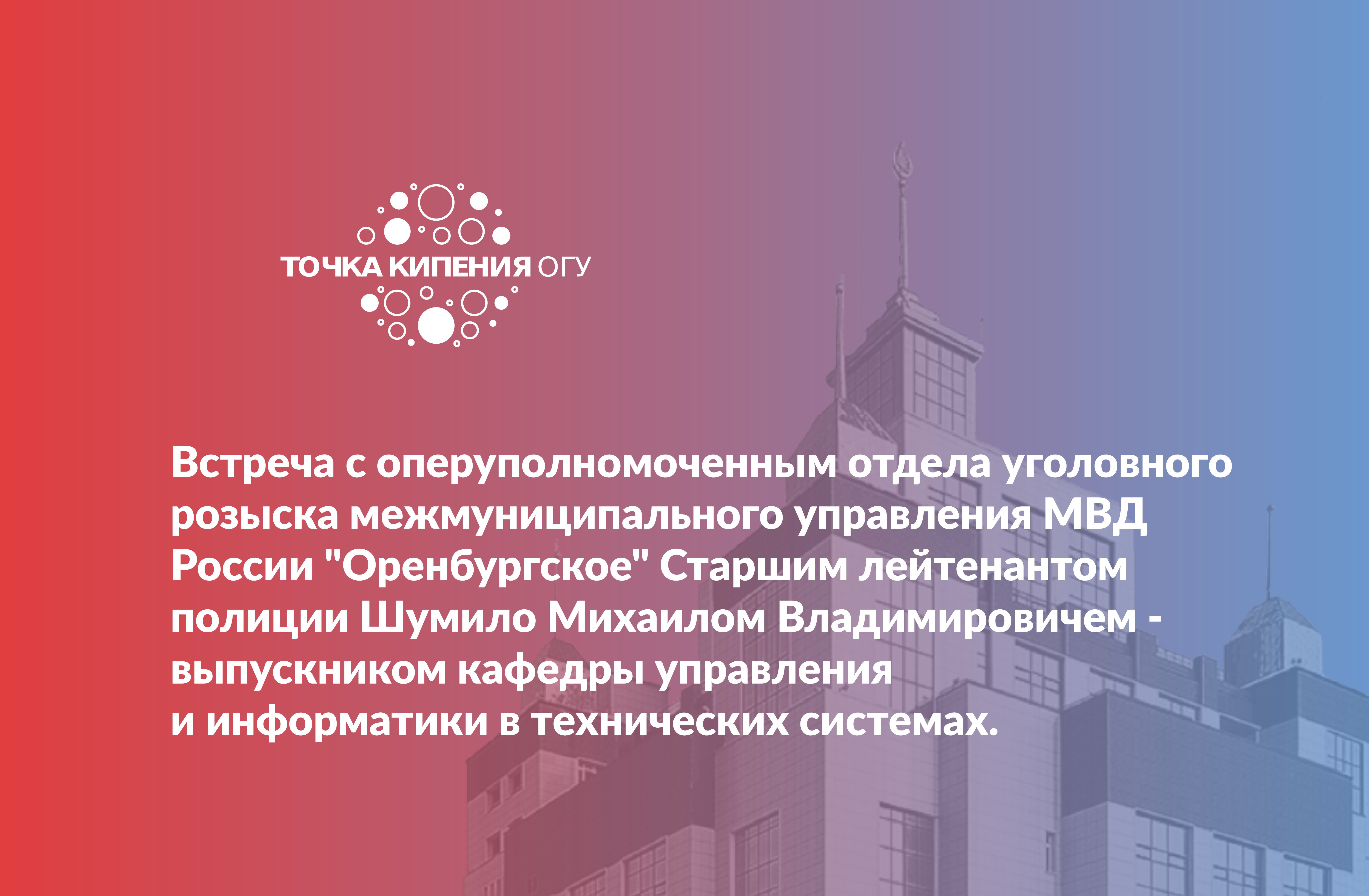 ТОЧКА КИПЕНИЯ ОГУ

Встреча с оперуполномоченным отдела уголовного розыска межмуниципального управления МВД России "Оренбургское" Старшим лейтенантом полиции Шумило Михаилом Владимировичем - выпускником кафедры управления и информатики в технических системах.